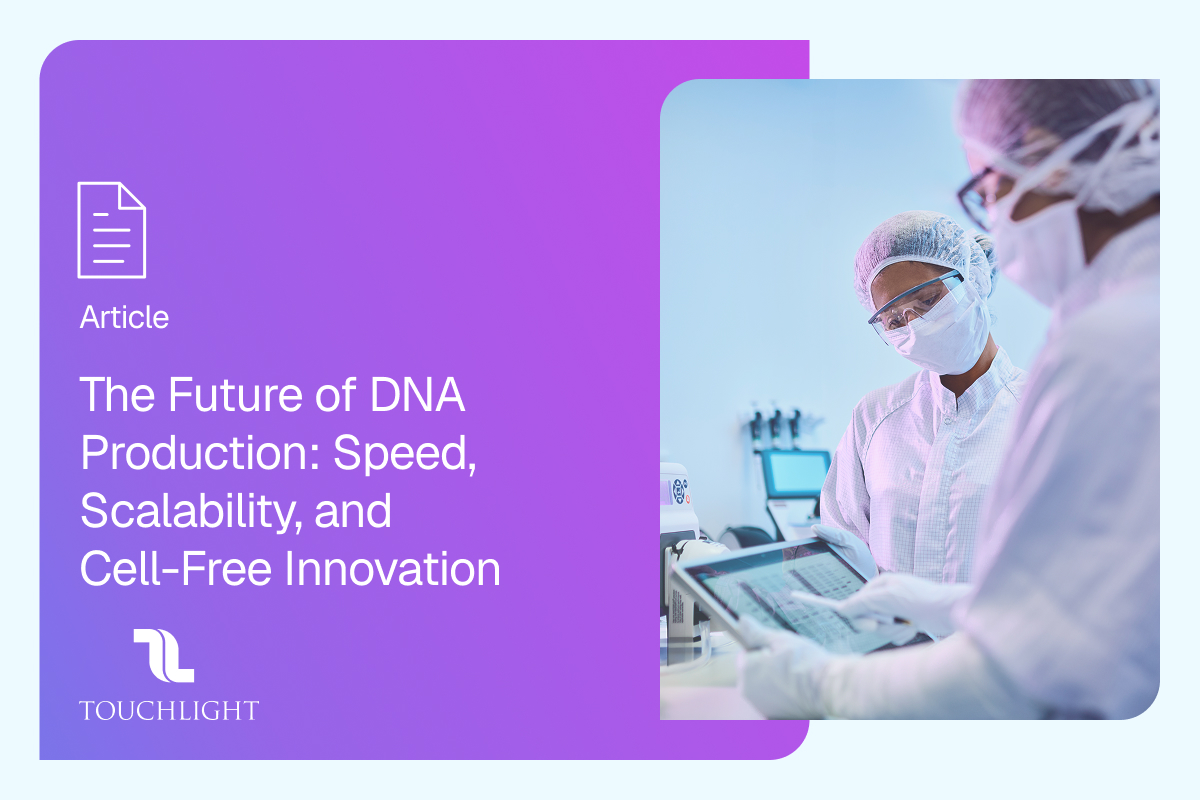 Article

The Future of DNA Production: Speed, Scalability, and Cell-Free Innovation

TOUCHLIGHT